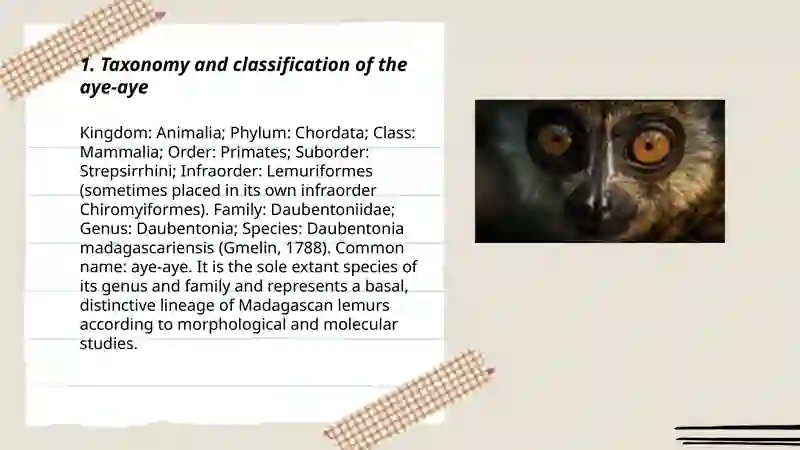 1. Taxonomy and classification of the aye-aye

Kingdom: Animalia; Phylum: Chordata; Class: Mammalia; Order: Primates; Suborder: Strepsirrhini; Infraorder: Lemuriformes (sometimes placed in its own infraorder Chiromyiformes). Family: Daubentoniidae; Genus: Daubentonia; Species: Daubentonia madagascariensis (Gmelin, 1788). Common name: aye-aye. It is the sole extant species of its genus and family and represents a basal, distinctive lineage of Madagascan lemurs according to morphological and molecular studies.